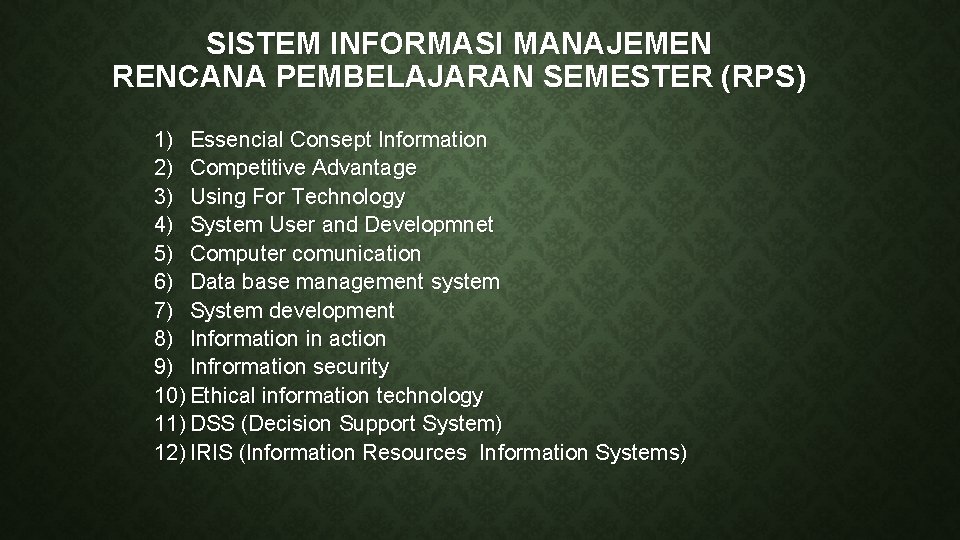 SISTEM INFORMASI MANAJEMEN
RENCANA PEMBELAJARAN SEMESTER (RPS)

1) Essencial Consept Information
2) Competitive Advantage
3) Using For Technology
4) System User and Developmnet
5) Computer comunication
6) Data base management system
7) System development
8) Information in action
9) Infrormation security
10) Ethical information technology
11) DSS (Decision Support System)
12) IRIS (Information Resources Information Systems)